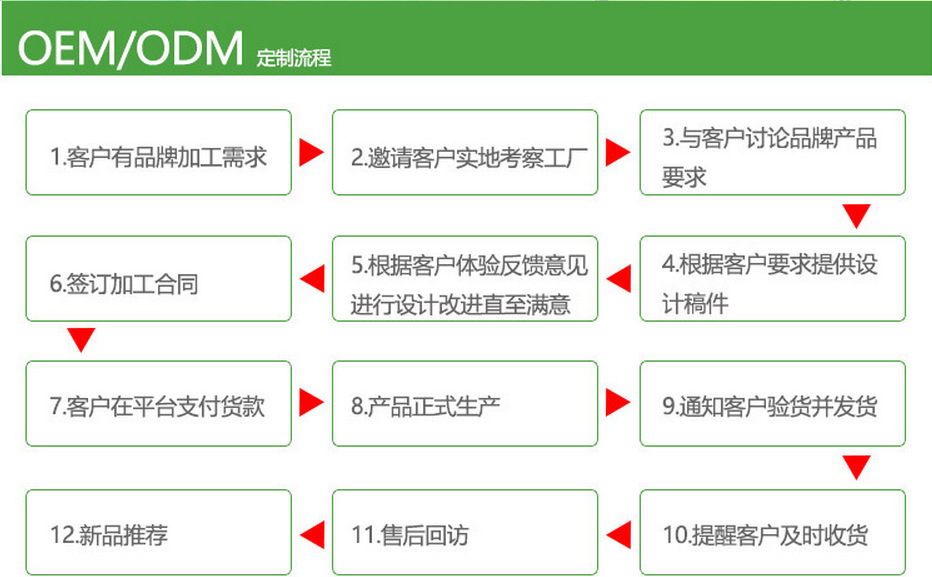 OEM/ODM 定制流程

1.客户有品牌加工需求

2.邀请客户实地考察工厂

3.与客户讨论品牌产品要求

4.根据客户要求提供设计稿件

5.根据客户体验反馈意见进行设计改进直至满意

6.签订加工合同

7.客户在平台支付货款

8.产品正式生产

9.通知客户验货并发货

10.提醒客户及时收货

11.售后回访

12.新品推荐